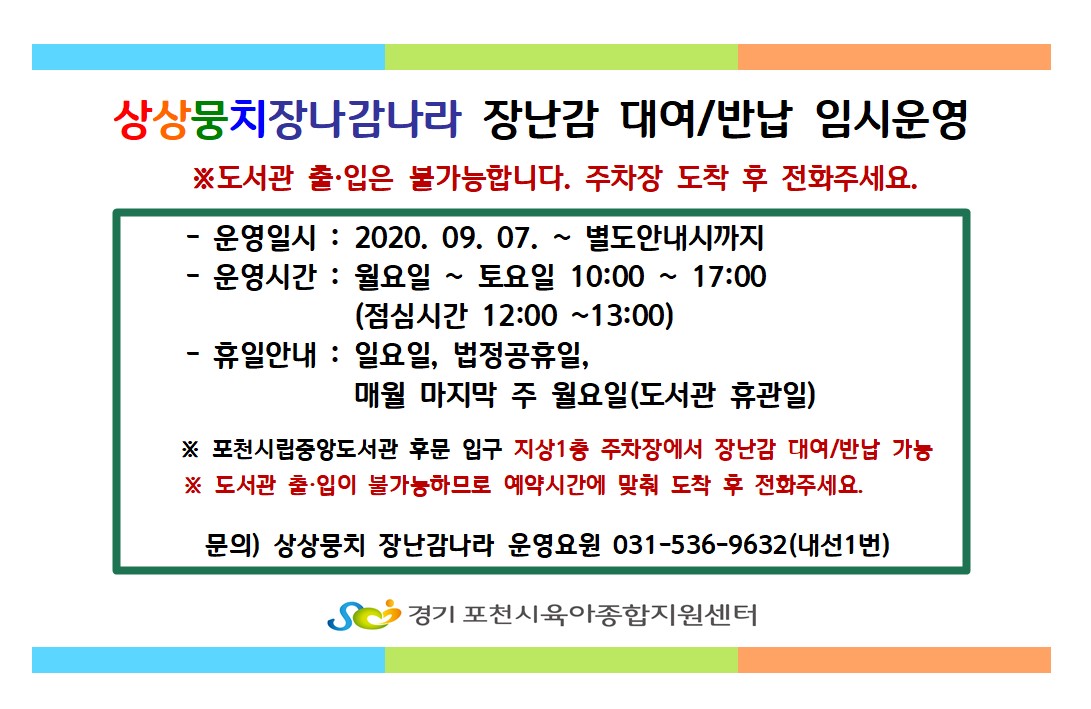 상상뭉치장나감나라 장난감 대여/반납 임시운영

※도서관 출·입은 불가능합니다. 주차장 도착 후 전화주세요.

- 운영일시 : 2020. 09. 07. ~ 별도안내시까지
- 운영시간 : 월요일 ~ 토요일 10:00 ~ 17:00
(점심시간 12:00 ~13:00)
- 휴일안내 : 일요일, 법정공휴일,
매월 마지막 주 월요일(도서관 휴관일)

※ 포천시립중앙도서관 후문 입구 지상1층 주차장에서 장난감 대여/반납 가능
※ 도서관 출·입이 불가능하므로 예약시간에 맞춰 도착 후 전화주세요.

문의) 상상뭉치 장난감나라 운영요원 031-536-9632(내선1번)

경기 포천시육아종합지원센터